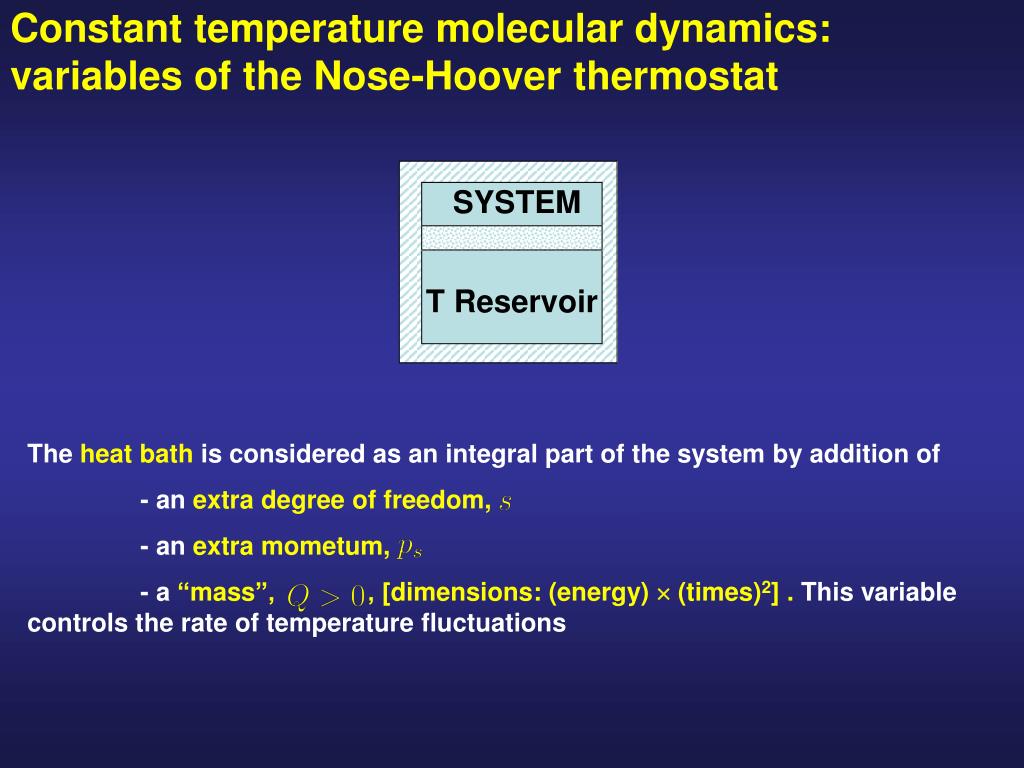 Constant temperature molecular dynamics: variables of the Nose-Hoover thermostat

SYSTEM

T Reservoir

The heat bath is considered as an integral part of the system by addition of

- an extra degree of freedom, $s$

- an extra mometum, $p_s$

- a “mass”, $Q > 0$, [dimensions: (energy) $\times$ (times)$^2$] . This variable controls the rate of temperature fluctuations